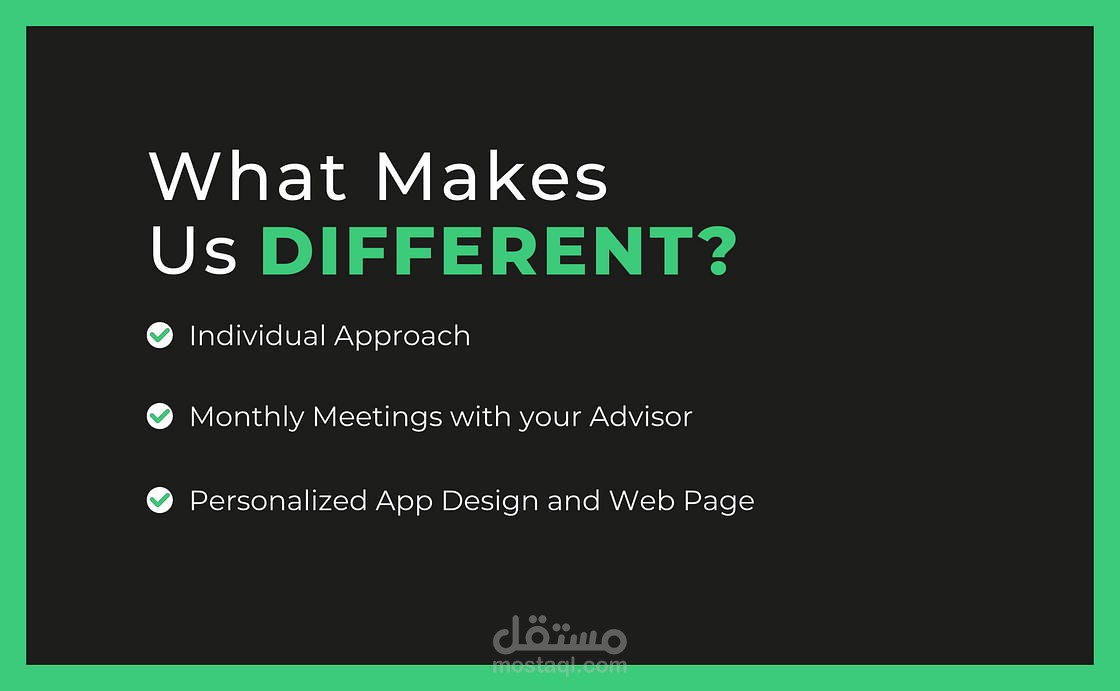 What Makes
Us DIFFERENT?

Individual Approach

Monthly Meetings with your Advisor

Personalized App Design and Web Page

مستقل
mostaql.com